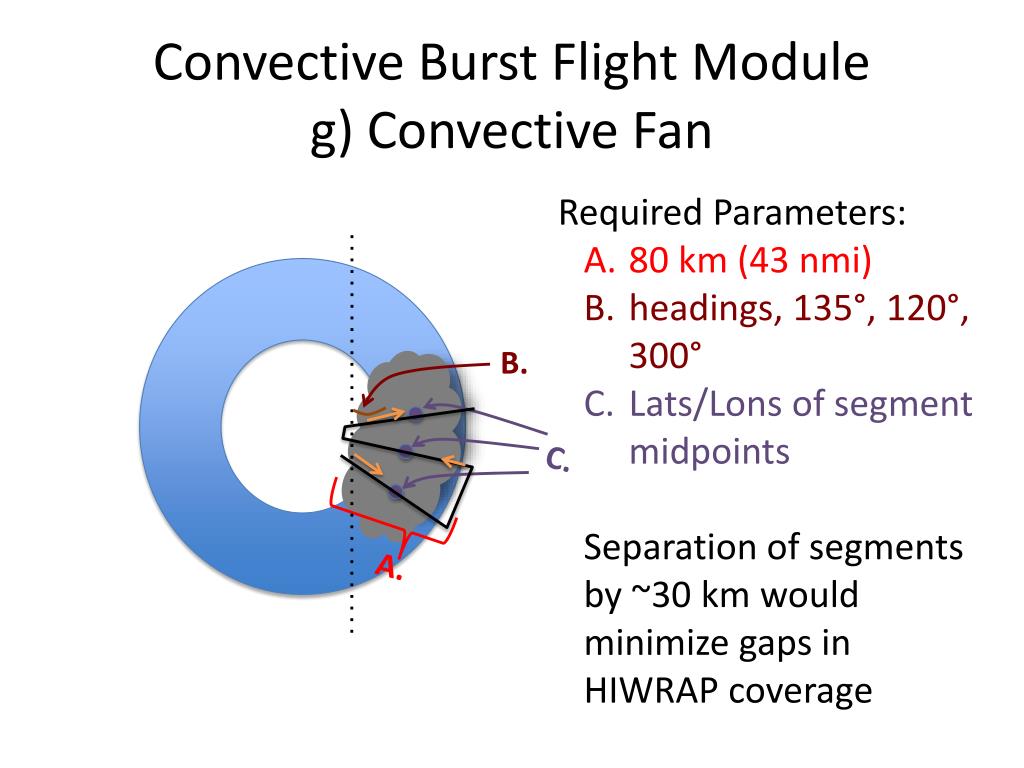 Convective Burst Flight Module
g) Convective Fan

B.

C.

A.

Required Parameters:
A. 80 km (43 nmi)
B. headings, 135°, 120°, 300°
C. Lats/Lons of segment midpoints

Separation of segments by ~30 km would minimize gaps in HIWRAP coverage